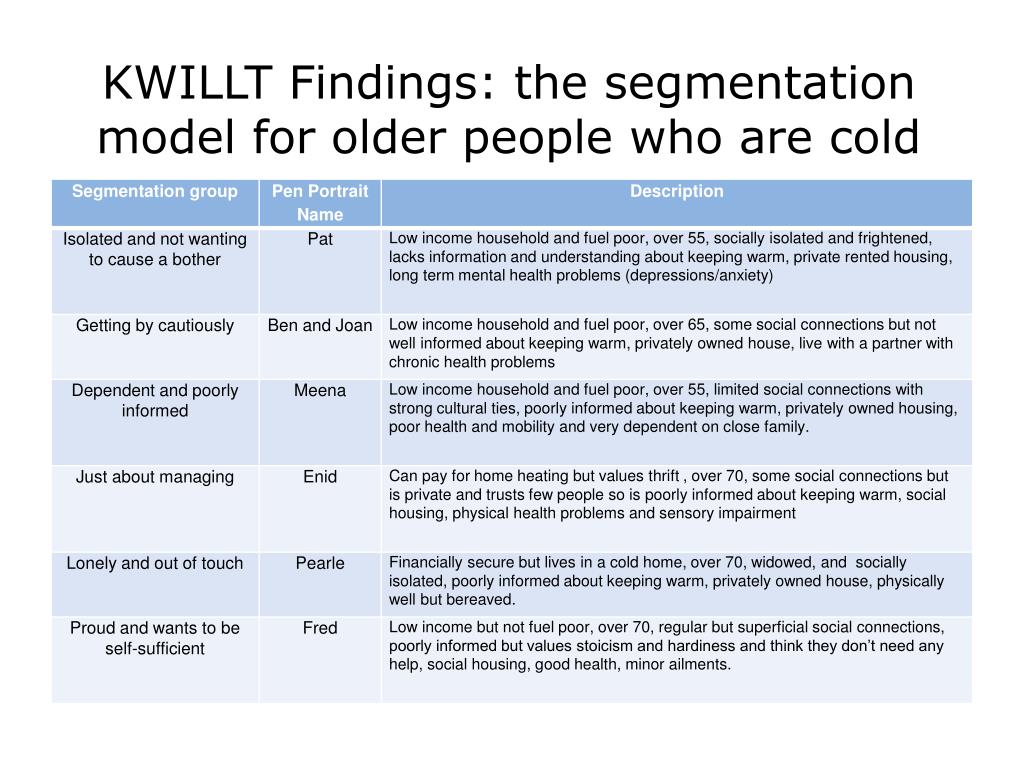 KWILLT Findings: the segmentation model for older people who are cold

| Segmentation group | Pen Portrait Name | Description |
|---|---|---|
| Isolated and not wanting to cause a bother | Pat | Low income household and fuel poor, over 55, socially isolated and frightened, lacks information and understanding about keeping warm, private rented housing, long term mental health problems (depressions/anxiety) |
| Getting by cautiously | Ben and Joan | Low income household and fuel poor, over 65, some social connections but not well informed about keeping warm, privately owned house, live with a partner with chronic health problems |
| Dependent and poorly informed | Meena | Low income household and fuel poor, over 55, limited social connections with strong cultural ties, poorly informed about keeping warm, privately owned housing, poor health and mobility and very dependent on close family. |
| Just about managing | Enid | Can pay for home heating but values thrift , over 70, some social connections but is private and trusts few people so is poorly informed about keeping warm, social housing, physical health problems and sensory impairment |
| Lonely and out of touch | Pearle | Financially secure but lives in a cold home, over 70, widowed, and socially isolated, poorly informed about keeping warm, privately owned house, physically well but bereaved. |
| Proud and wants to be self-sufficient | Fred | Low income but not fuel poor, over 70, regular but superficial social connections, poorly informed but values stoicism and hardiness and think they don't need any help, social housing, good health, minor ailments. |